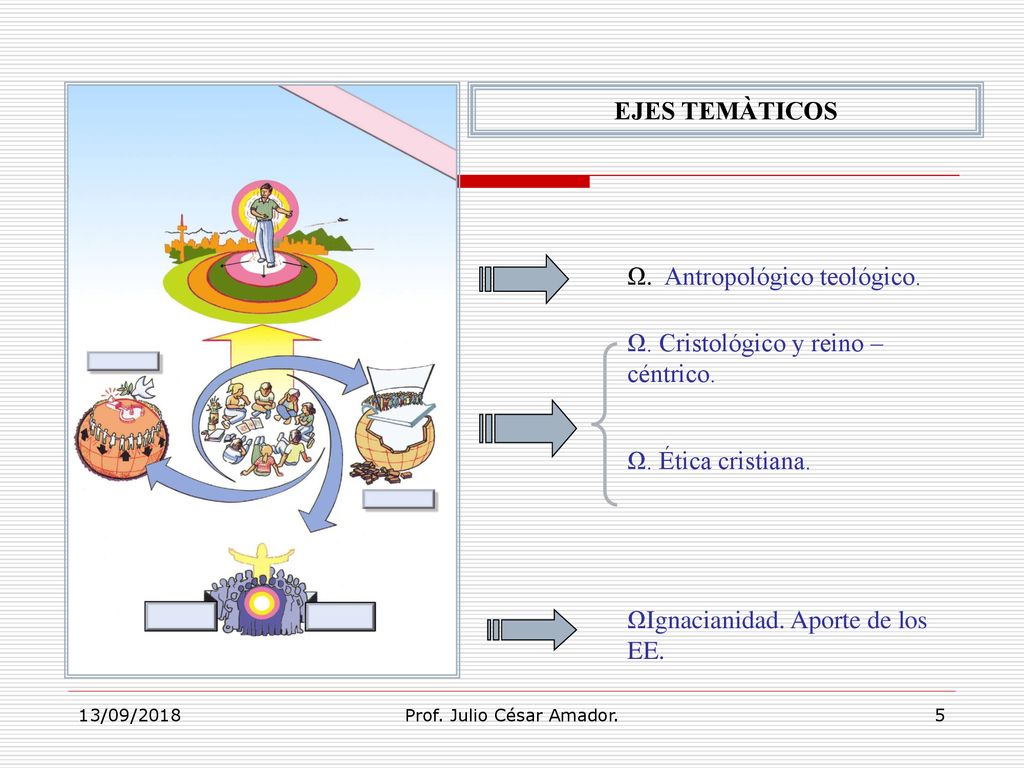 EJES TEMÀTICOS

Ω. Antropológico teológico.

Ω. Cristológico y reino – céntrico.

Ω. Ética cristiana.

ΩIgnacianidad. Aporte de los EE.

13/09/2018

Prof. Julio César Amador.

5